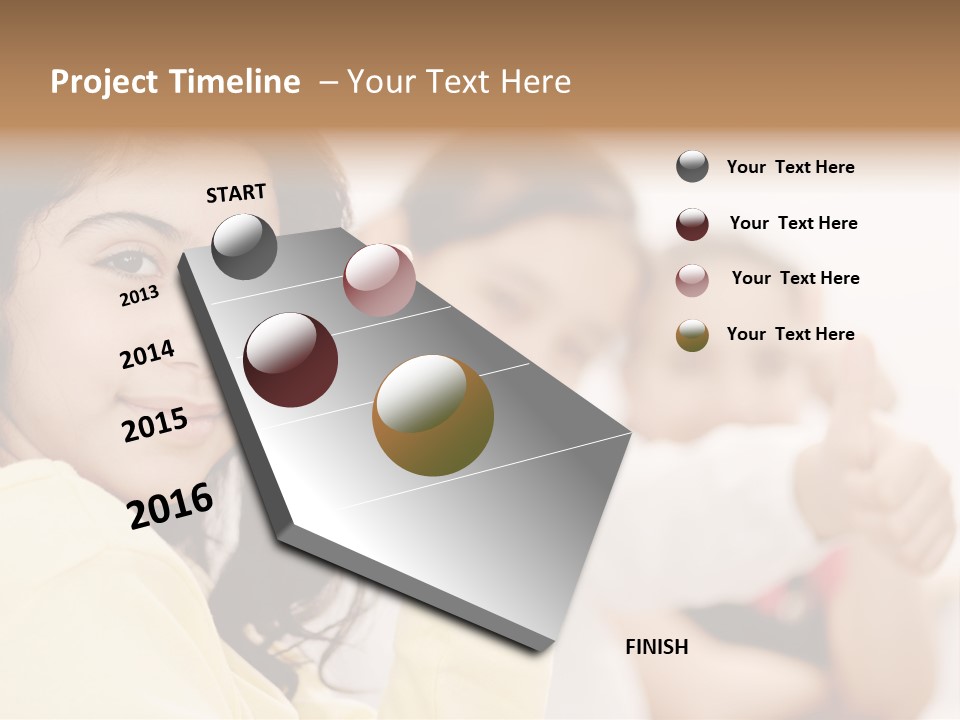 Project Timeline – Your Text Here

START

2013

2014

2015

2016

FINISH

Your Text Here

Your Text Here

Your Text Here

Your Text Here